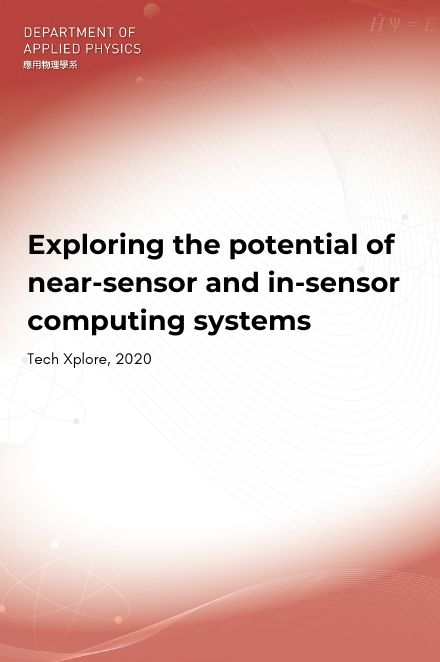 DEPARTMENT OF
APPLIED PHYSICS
應用物理學系

$\hat{H}\Psi = E$

Exploring the potential of near-sensor and in-sensor computing systems

Tech Xplore, 2020